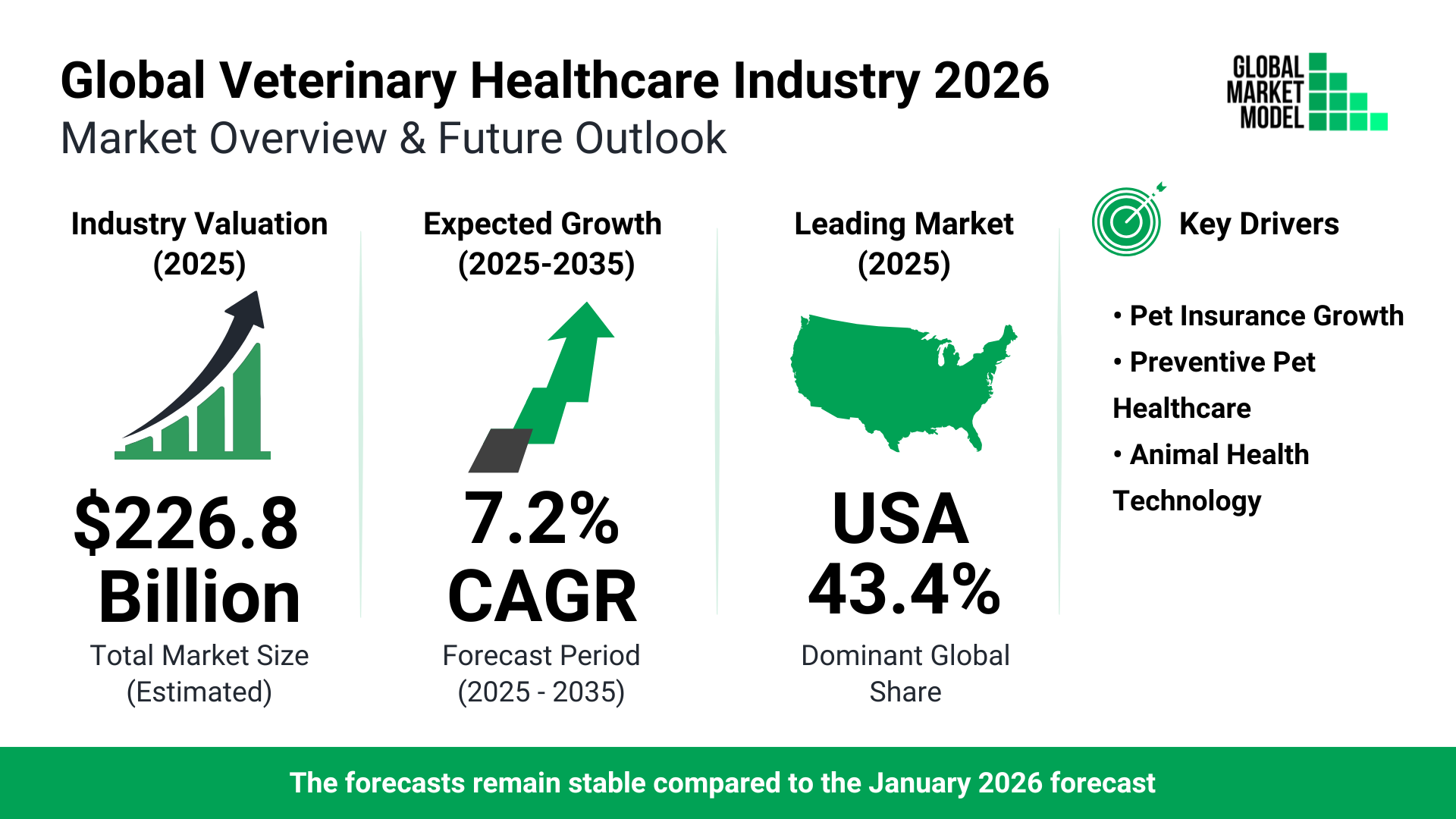 Global Veterinary Healthcare Industry 2026
Market Overview & Future Outlook

GLOBAL MARKET MODEL

Industry Valuation (2025)

$226.8 Billion

Total Market Size (Estimated)

Expected Growth (2025-2035)

7.2% CAGR

Forecast Period (2025 - 2035)

Leading Market (2025)

USA 43.4%

Dominant Global Share

Key Drivers

• Pet Insurance Growth
• Preventive Pet Healthcare
• Animal Health Technology

The forecasts remain stable compared to the January 2026 forecast